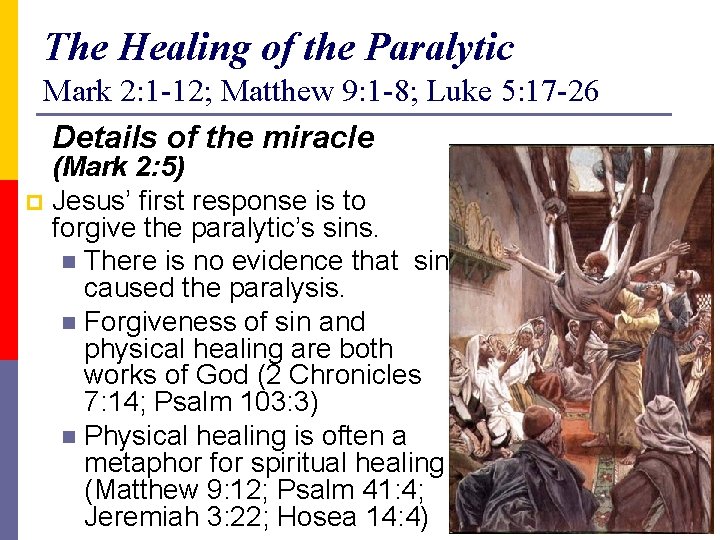 The Healing of the Paralytic
Mark 2:1-12; Matthew 9:1-8; Luke 5:17-26

Details of the miracle (Mark 2:5)

Jesus' first response is to forgive the paralytic's sins.

There is no evidence that sin caused the paralysis.

Forgiveness of sin and physical healing are both works of God (2 Chronicles 7:14; Psalm 103:3)

Physical healing is often a metaphor for spiritual healing (Matthew 9:12; Psalm 41:4; Jeremiah 3:22; Hosea 14:4)